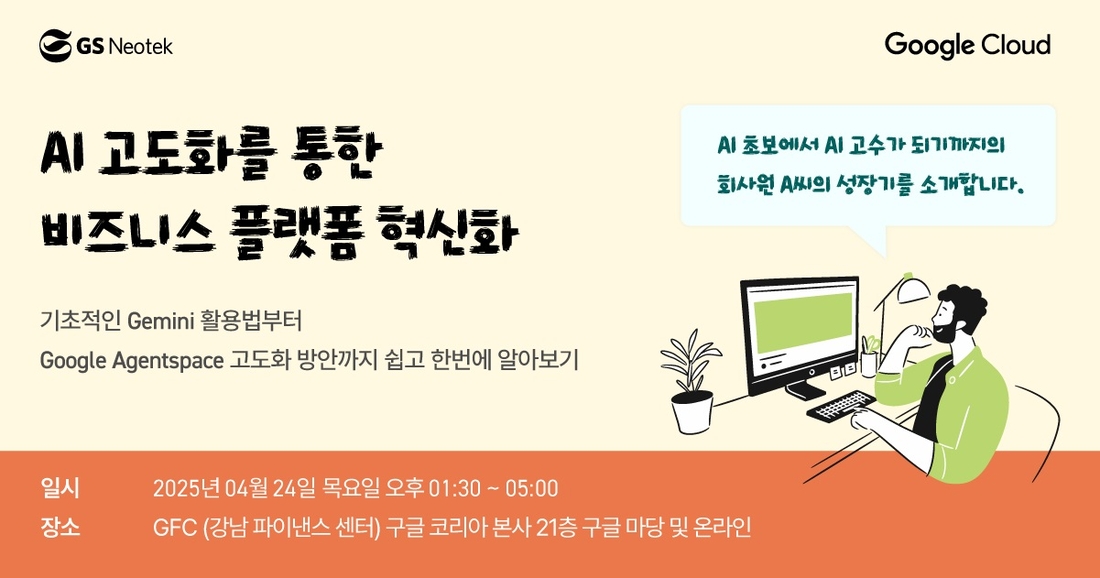 GS Neotek

Google Cloud

AI 고도화를 통한
비즈니스 플랫폼 혁신화

기초적인 Gemini 활용법부터
Google Agentspace 고도화 방안까지 쉽고 한번에 알아보기

AI 초보에서 AI 고수가 되기까지의
회사원 A씨의 성장기를 소개합니다.

일시 2025년 04월 24일 목요일 오후 01:30 ~ 05:00
장소 GFC (강남 파이낸스 센터) 구글 코리아 본사 21층 구글 마당 및 온라인